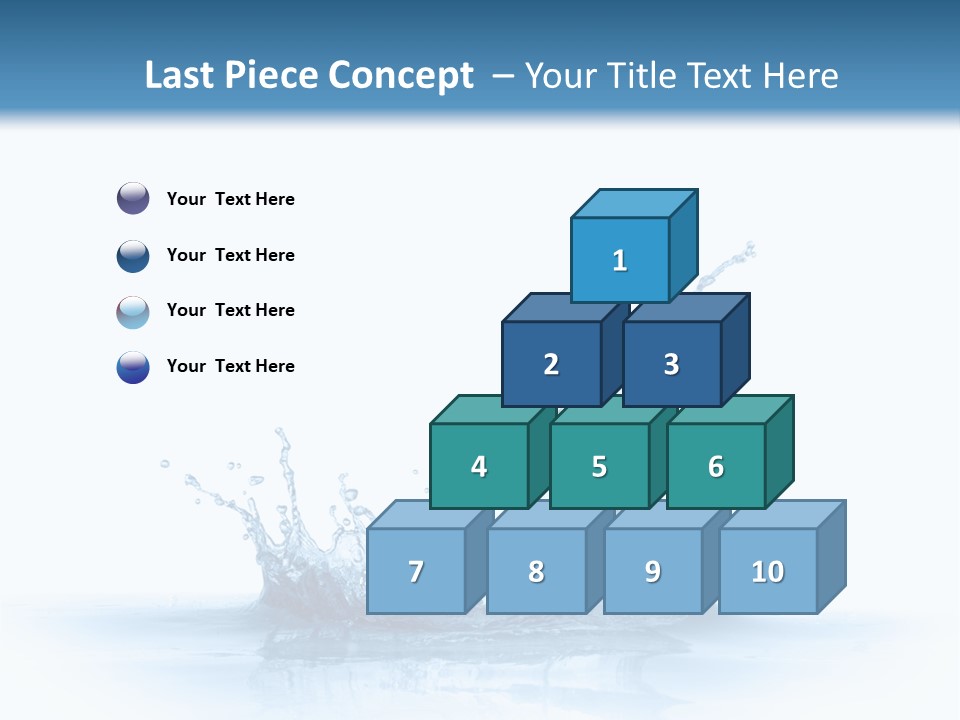 Last Piece Concept – Your Title Text Here

Your Text Here

Your Text Here

Your Text Here

Your Text Here

1

2

3

4

5

6

7

8

9

10